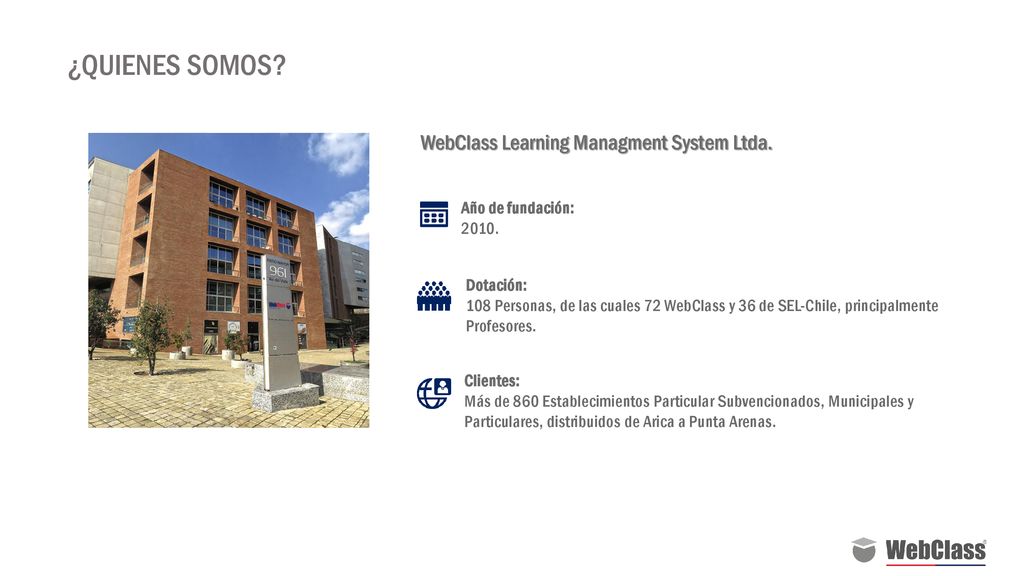 ¿QUIENES SOMOS?

961

WebClass Learning Managment System Ltda.

Año de fundación:
2010.

Dotación:
108 Personas, de las cuales 72 WebClass y 36 de SEL-Chile, principalmente Profesores.

Clientes:
Más de 860 Establecimientos Particular Subvencionados, Municipales y Particulares, distribuidos de Arica a Punta Arenas.

WebClass®